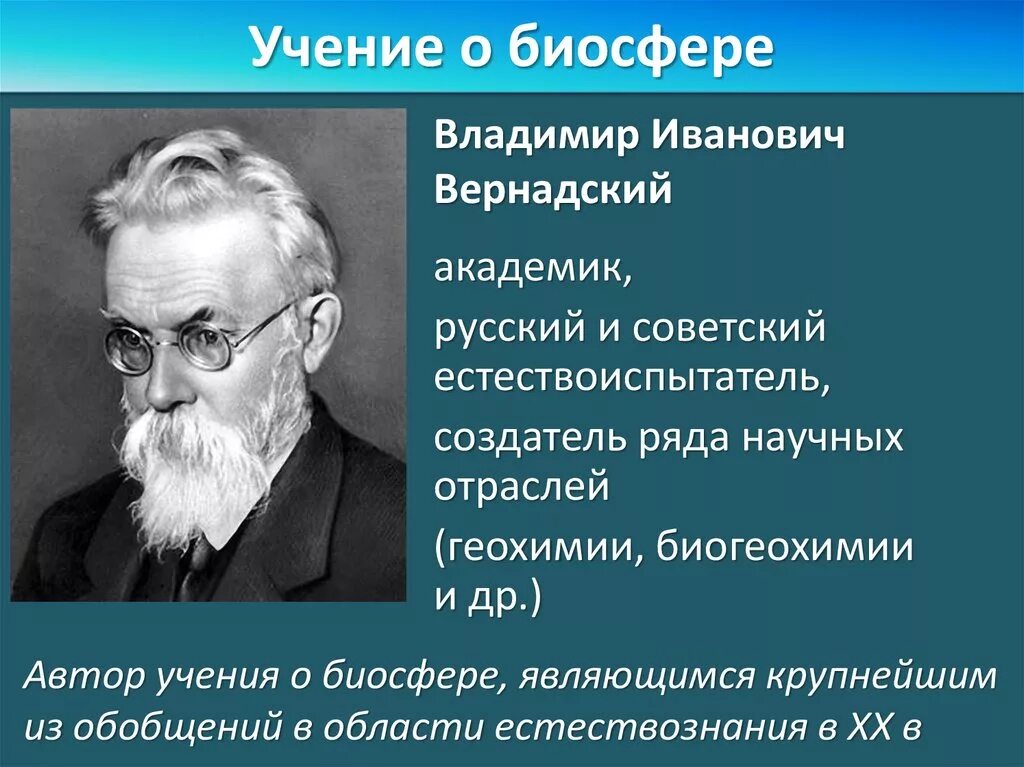 Учение о биосфере

Владимир Иванович Вернадский

академик,

русский и советский естествоиспытатель,

создатель ряда научных отраслей

(геохимии, биогеохимии и др.)

Автор учения о биосфере, являющимся крупнейшим из обобщений в области естествознания в XX в